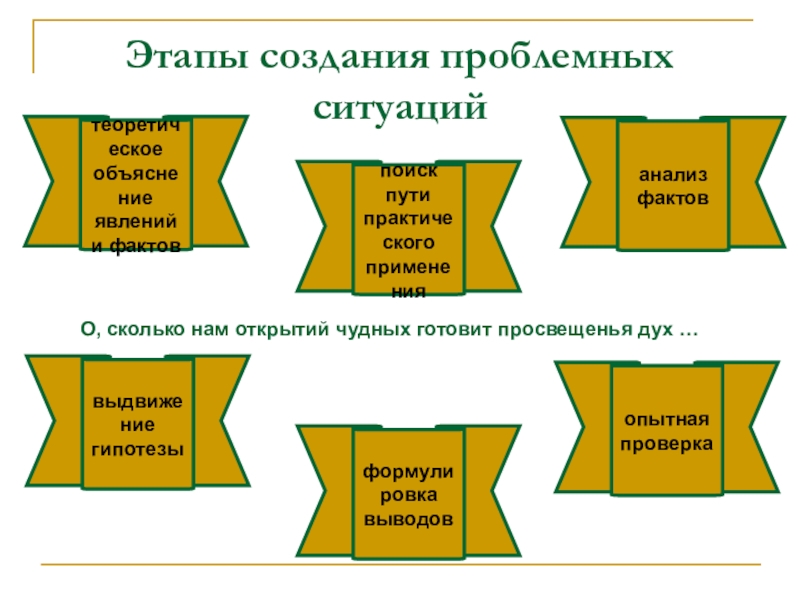 Этапы создания проблемных ситуаций

теоретическое объяснение явлений и фактов

поиск пути практического применения

анализ фактов

О, сколько нам открытий чудных готовит просвещенья дух …

выдвижение гипотезы

формулировка выводов

опытная проверка